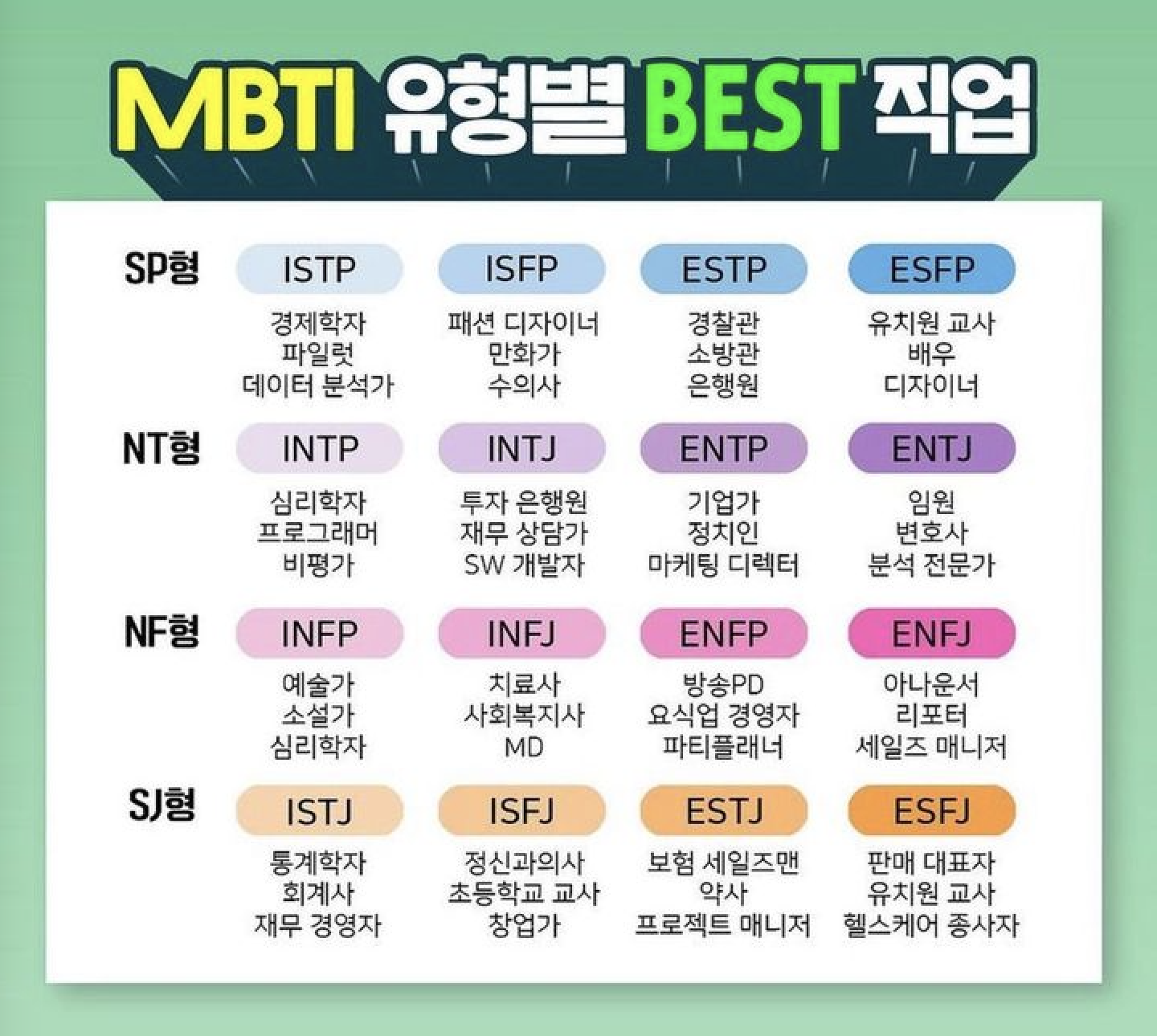 MBTI 유형별 BEST 직업

SP형

ISTP
경제학자
파일럿
데이터 분석가

ISFP
패션 디자이너
만화가
수의사

ESTP
경찰관
소방관
은행원

ESFP
유치원 교사
배우
디자이너

NT형

INTP
심리학자
프로그래머
비평가

INTJ
투자 은행원
재무 상담가
SW 개발자

ENTP
기업가
정치인
마케팅 디렉터

ENTJ
임원
변호사
분석 전문가

NF형

INFP
예술가
소설가
심리학자

INFJ
치료사
사회복지사
MD

ENFP
방송PD
요식업 경영자
파티플래너

ENFJ
아나운서
리포터
세일즈 매니저

SJ형

ISTJ
통계학자
회계사
재무 경영자

ISFJ
정신과의사
초등학교 교사
창업가

ESTJ
보험 세일즈맨
약사
프로젝트 매니저

ESFJ
판매 대표자
유치원 교사
헬스케어 종사자